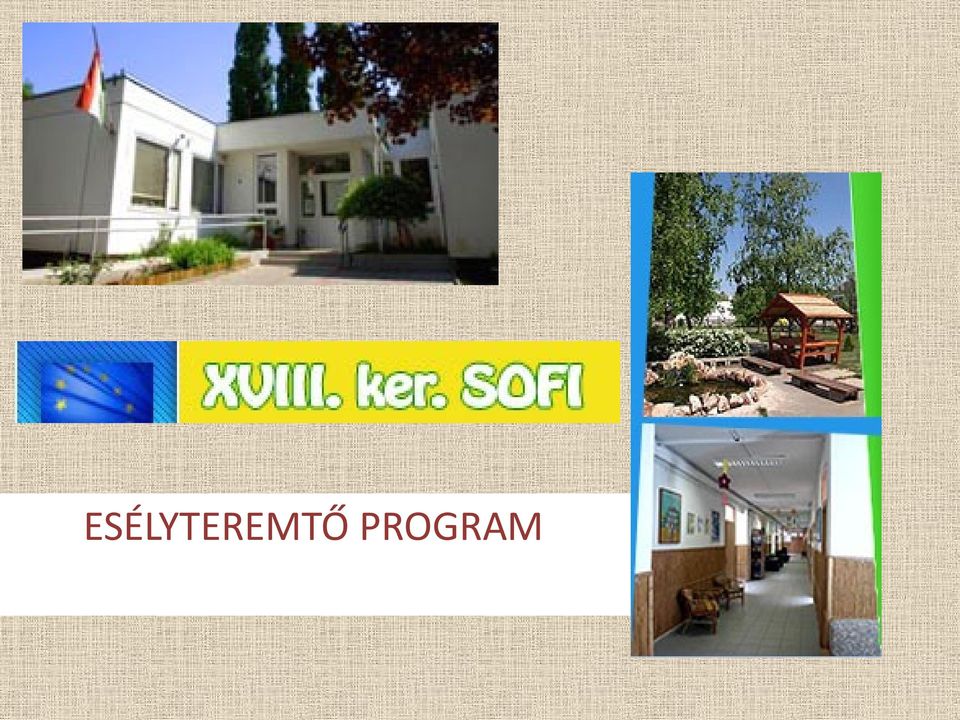 XVIII. ker. SOFI

ESÉLYTEREMTŐ PROGRAM